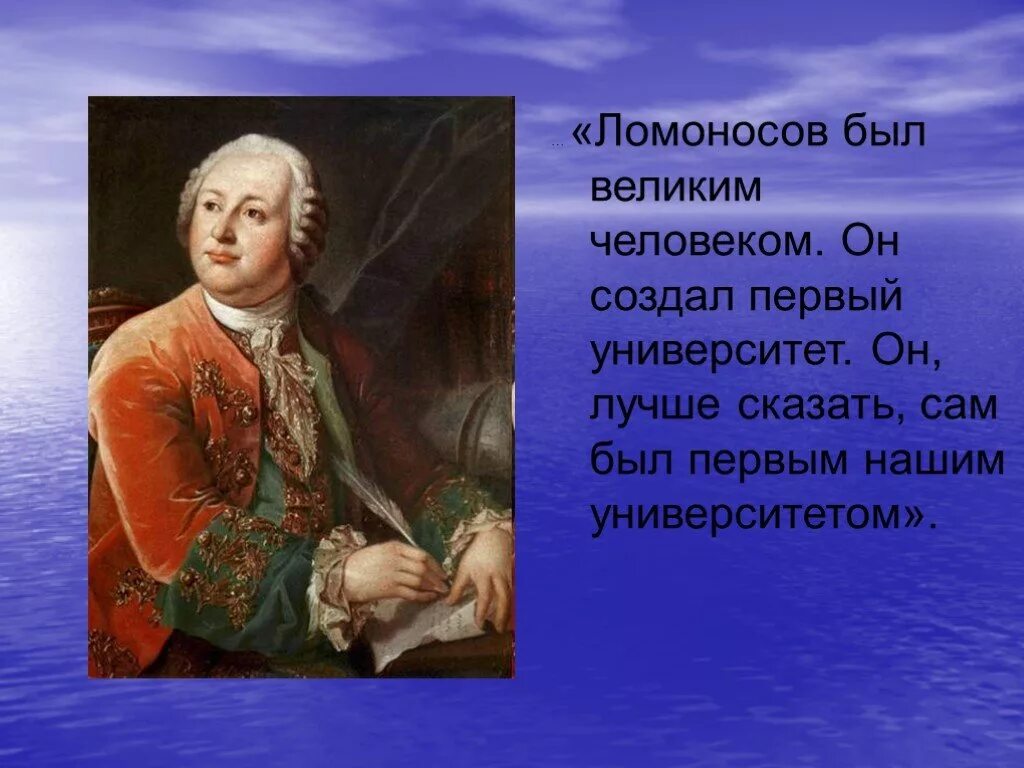 «Ломоносов был великим человеком. Он создал первый университет. Он, лучше сказать, сам был первым нашим университетом».